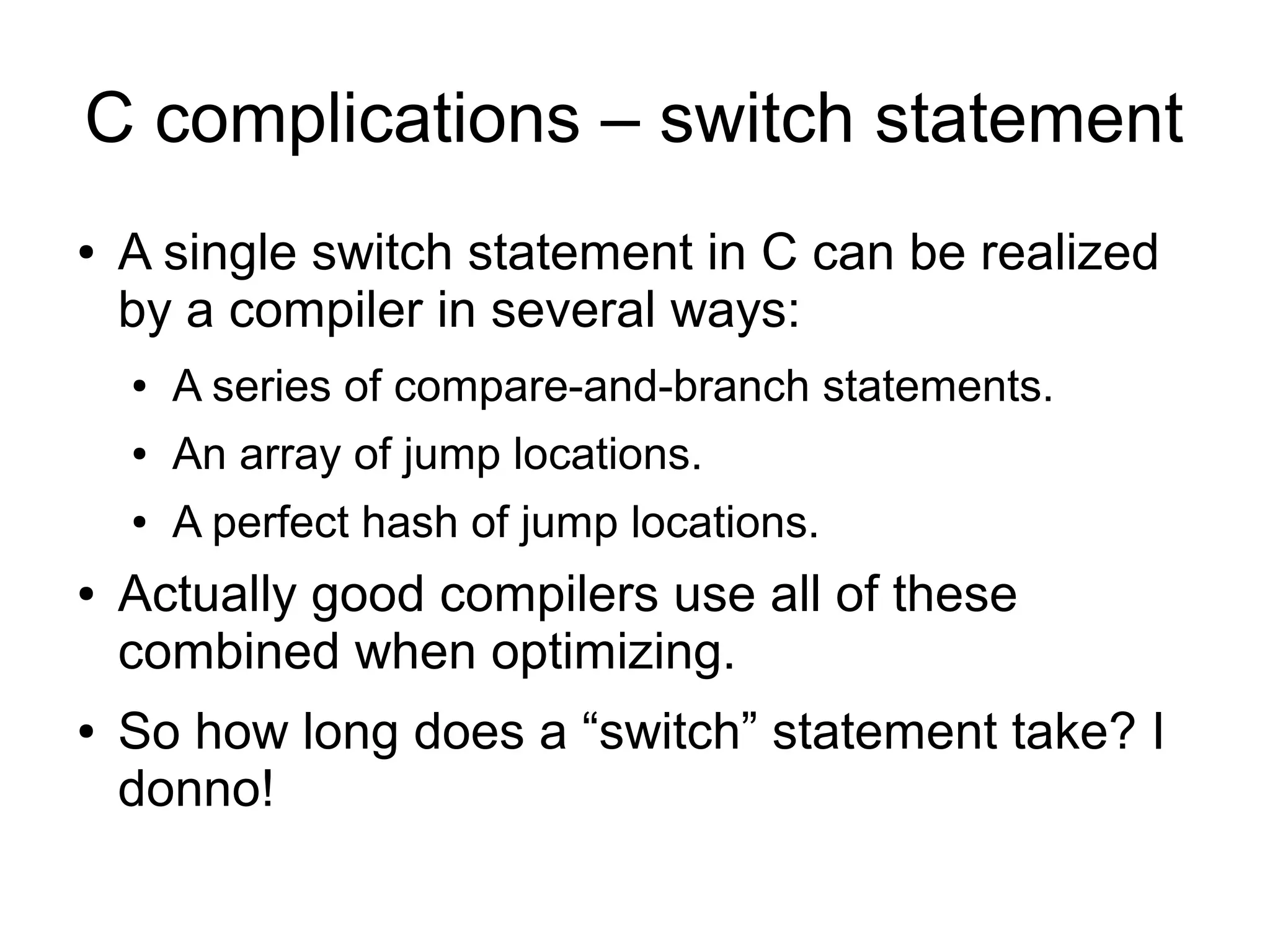 C complications – switch statement

• A single switch statement in C can be realized by a compiler in several ways:
  • A series of compare-and-branch statements.
  • An array of jump locations.
  • A perfect hash of jump locations.
• Actually good compilers use all of these combined when optimizing.
• So how long does a “switch” statement take? I donno!